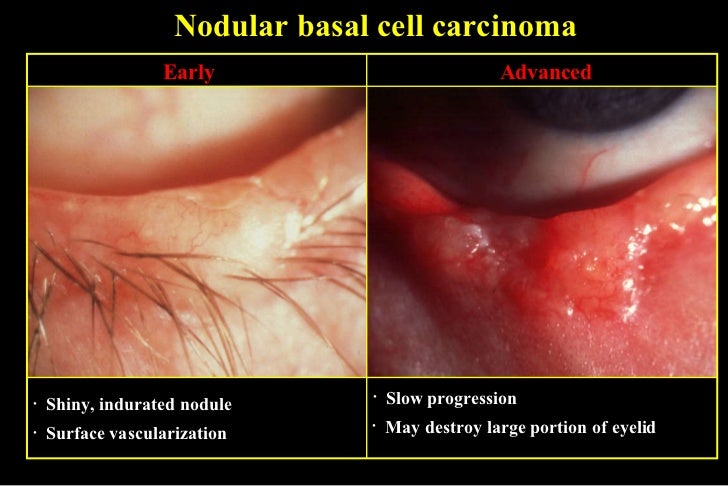 Nodular basal cell carcinoma

| Early | Advanced |
|---|---|
| · Shiny, indurated nodule<br>· Surface vascularization | · Slow progression<br>· May destroy large portion of eyelid |